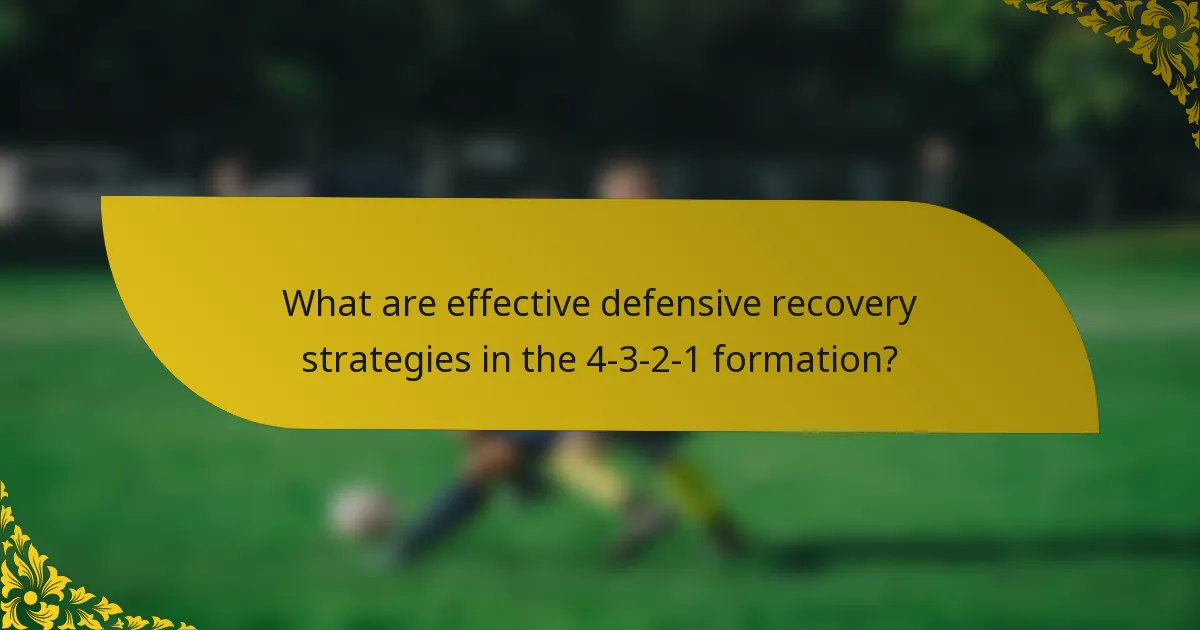 What are effective defensive recovery strategies in the 4-3-2-1 formation?